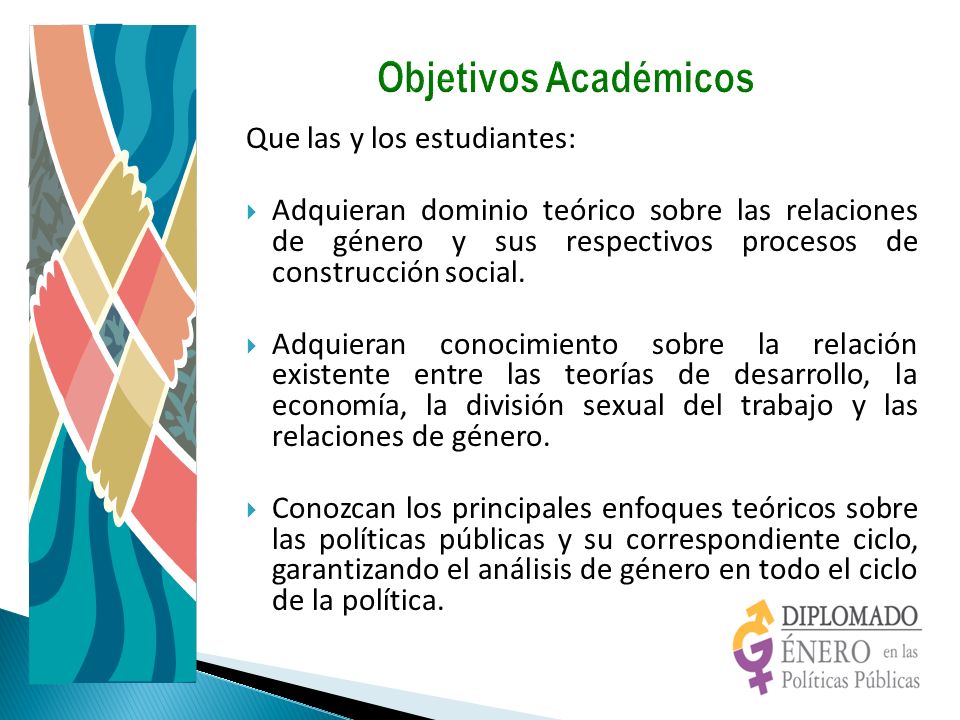 Objetivos Académicos

Que las y los estudiantes:

Adquieran dominio teórico sobre las relaciones de género y sus respectivos procesos de construcción social.

Adquieran conocimiento sobre la relación existente entre las teorías de desarrollo, la economía, la división sexual del trabajo y las relaciones de género.

Conozcan los principales enfoques teóricos sobre las políticas públicas y su correspondiente ciclo, garantizando el análisis de género en todo el ciclo de la política.

DIPLOMADO
GÉNERO en las
Políticas Públicas